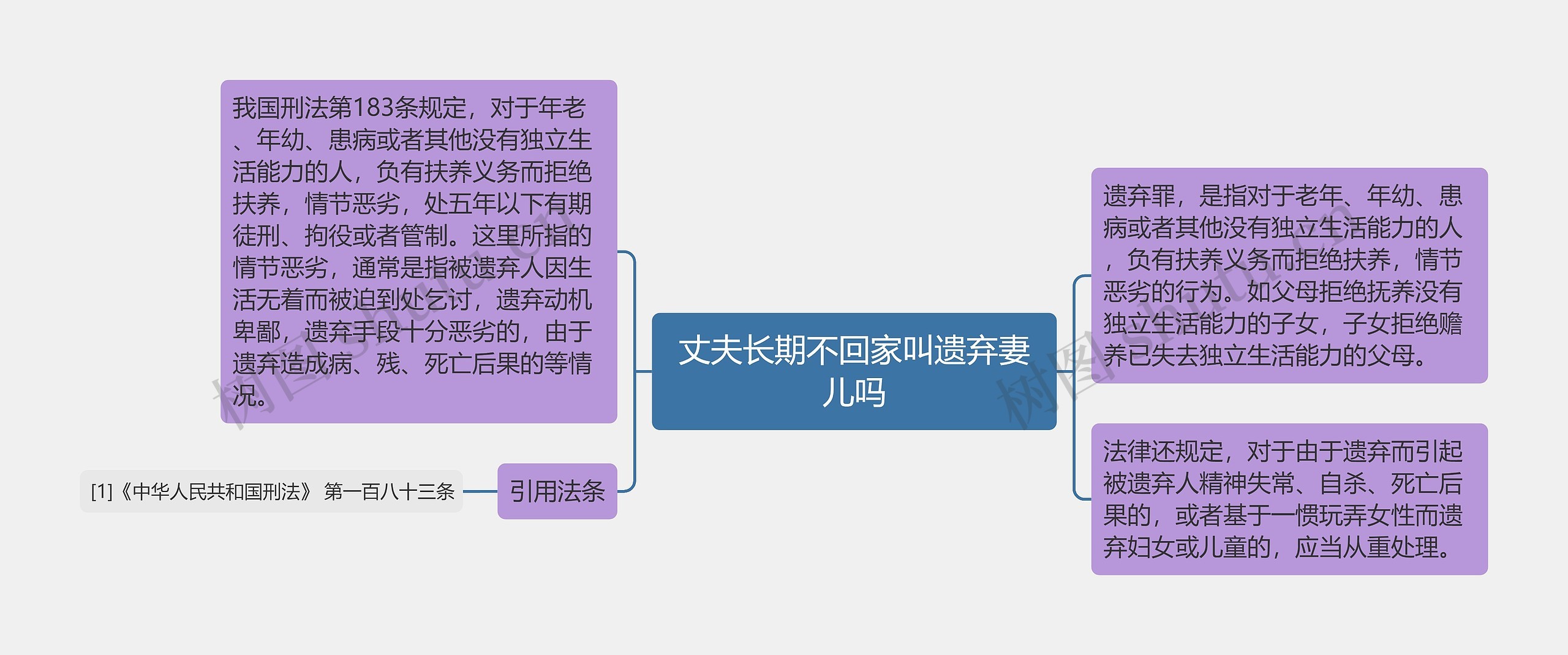 丈夫长期不回家叫遗弃妻儿吗

我国刑法第183条规定，对于年老、年幼、患病或者其他没有独立生活能力的人，负有扶养义务而拒绝扶养，情节恶劣，处五年以下有期徒刑、拘役或者管制。这里所指的情节恶劣，通常是指被遗弃人因生活无着而被迫到处乞讨，遗弃动机卑鄙，遗弃手段十分恶劣的，由于遗弃造成病、残、死亡后果的等情况。

引用法条

[1]《中华人民共和国刑法》 第一百八十三条

遗弃罪，是指对于老年、年幼、患病或者其他没有独立生活能力的人，负有扶养义务而拒绝扶养，情节恶劣的行为。如父母拒绝抚养没有独立生活能力的子女，子女拒绝赡养已失去独立生活能力的父母。

法律还规定，对于由于遗弃而引起被遗弃人精神失常、自杀、死亡后果的，或者基于一惯玩弄女性而遗弃妇女或儿童的，应当从重处理。

树图 shutu.cn

树图 shutu.cn